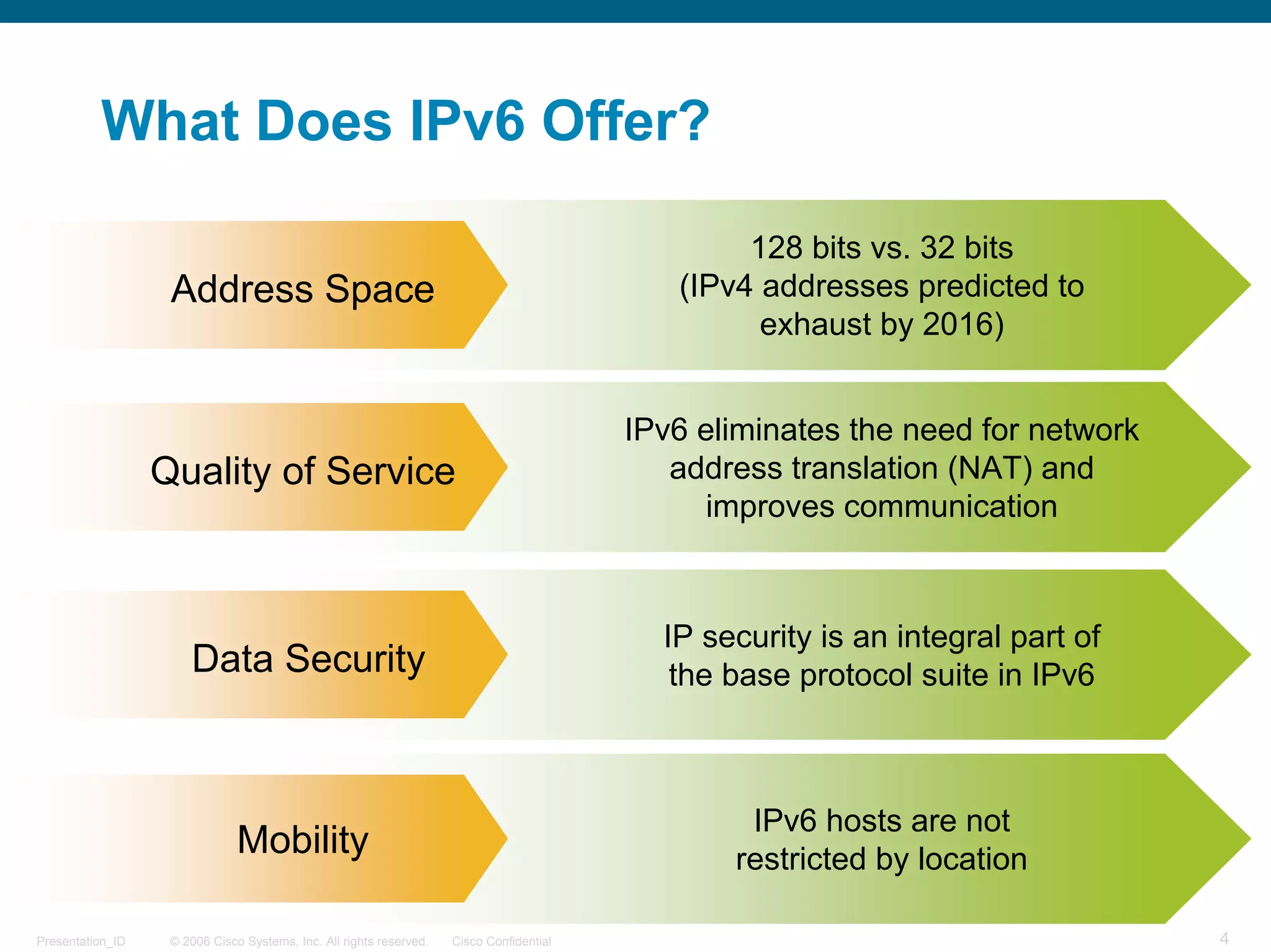 What Does IPv6 Offer?

Address Space

128 bits vs. 32 bits (IPv4 addresses predicted to exhaust by 2016)

Quality of Service

IPv6 eliminates the need for network address translation (NAT) and improves communication

Data Security

IP security is an integral part of the base protocol suite in IPv6

Mobility

IPv6 hosts are not restricted by location

Presentation_ID © 2006 Cisco Systems, Inc. All rights reserved. Cisco Confidential 4